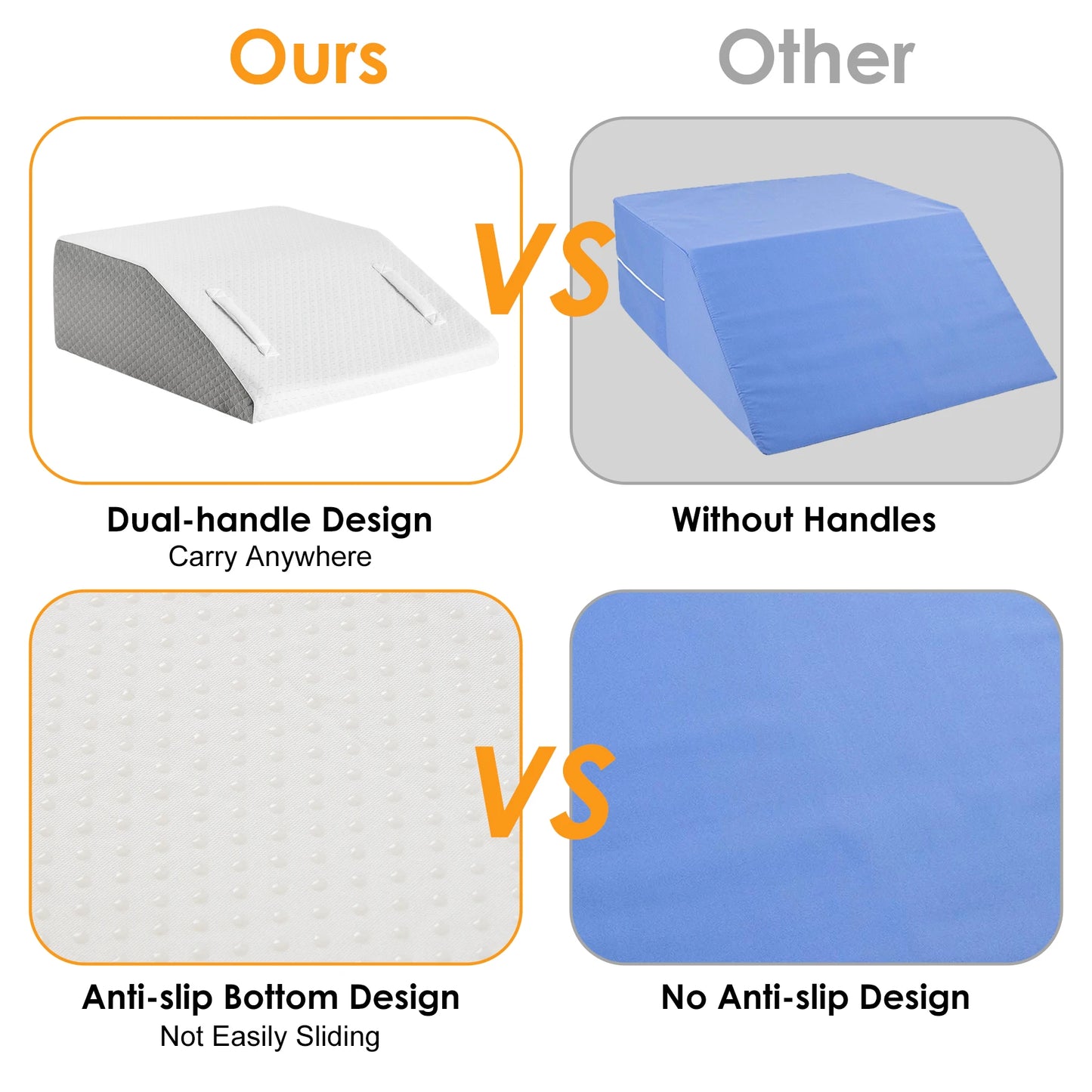 Ours

Other

VS

Dual-handle Design
Carry Anywhere

Without Handles

VS

Anti-slip Bottom Design
Not Easily Sliding

No Anti-slip Design